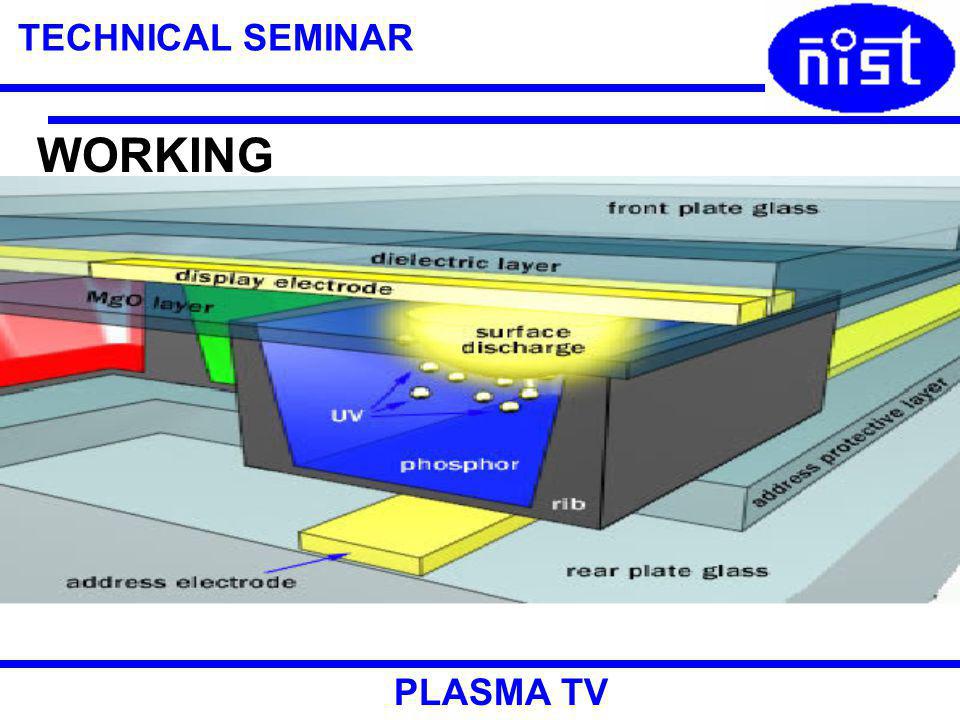 TECHNICAL SEMINAR

nist

WORKING

front plate glass

dielectric layer

display electrode

MgO layer

surface discharge

UV

phosphor

rib

address protective layer

address electrode

rear plate glass

PLASMA TV